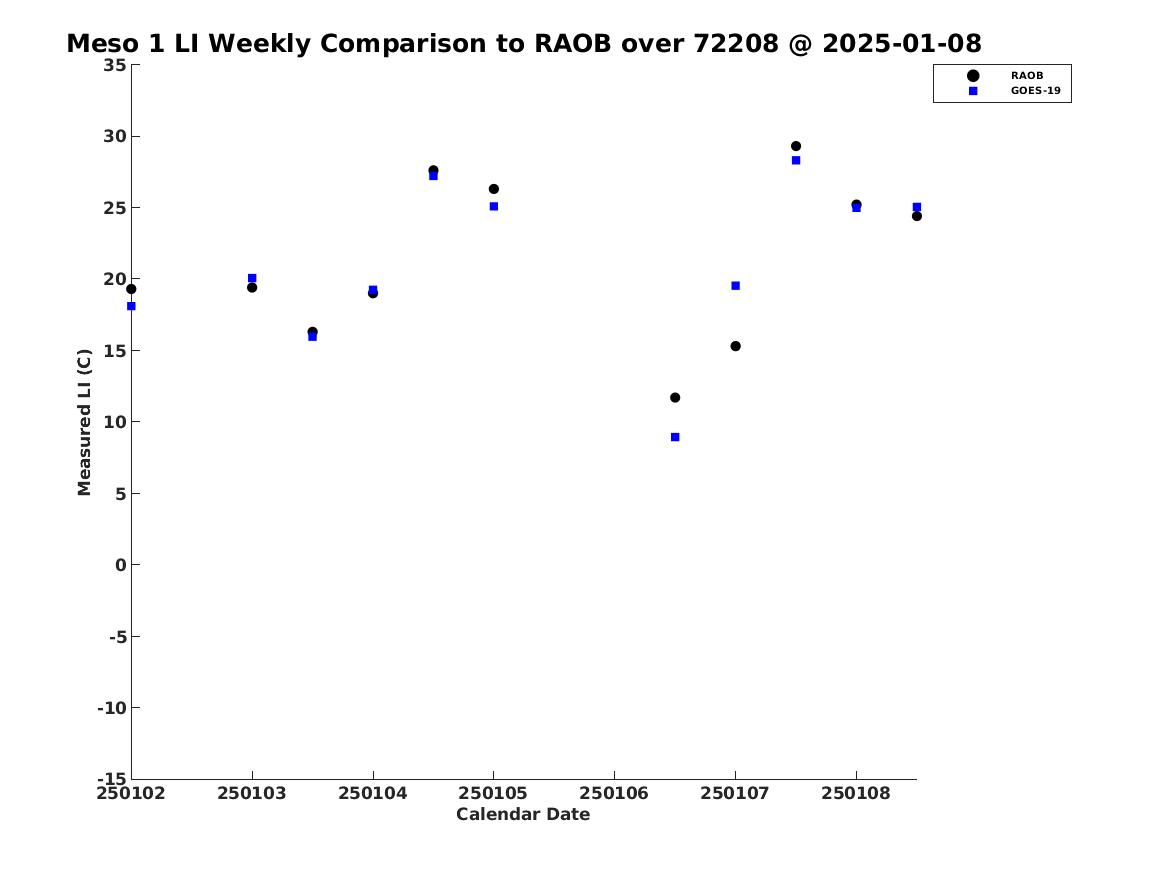 Meso 1 LI Weekly Comparison to RAOB over 72208 @ 2025-01-08

RAOB
GOES-19

35
30
25
20
15
10
5
0
-5
-10
-15

Measured LI (C)

250102 250103 250104 250105 250106 250107 250108

Calendar Date